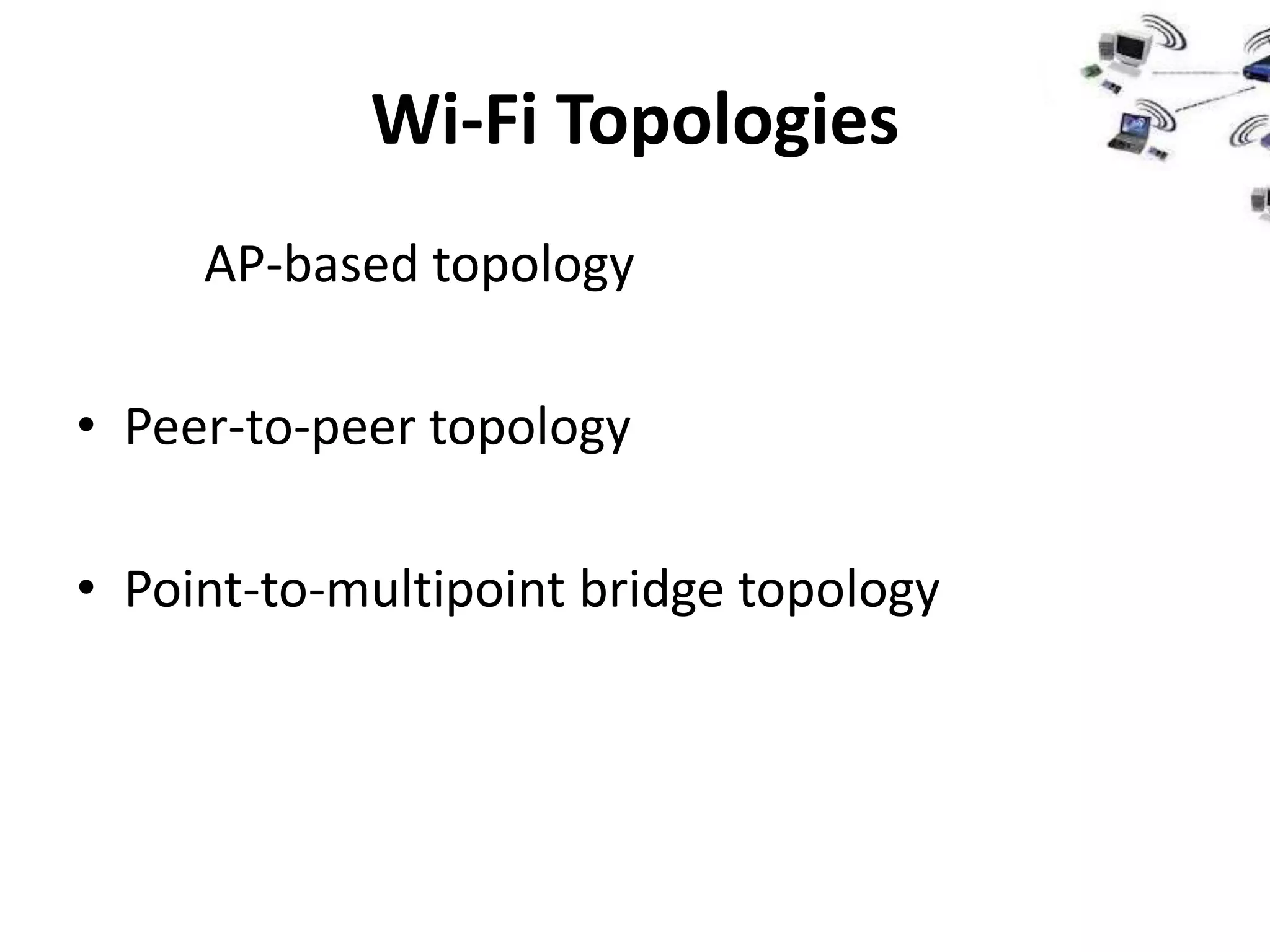 Wi-Fi Topologies

AP-based topology

• Peer-to-peer topology

• Point-to-multipoint bridge topology